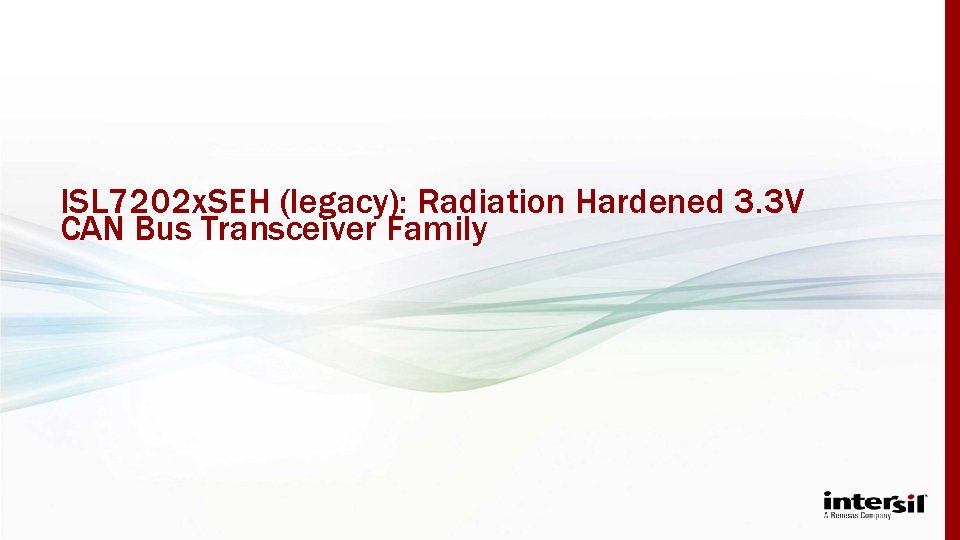 ISL7202xSEH (legacy): Radiation Hardened 3.3V CAN Bus Transceiver Family

intersil
A Renesas Company